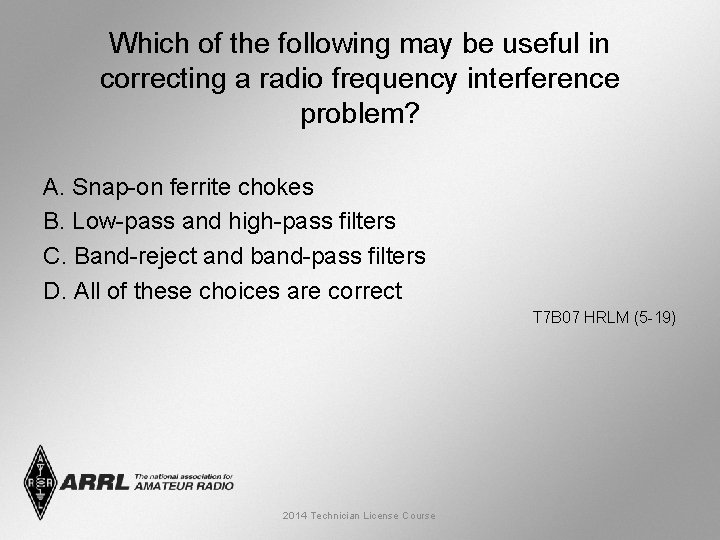 Which of the following may be useful in correcting a radio frequency interference problem?

A. Snap-on ferrite chokes
B. Low-pass and high-pass filters
C. Band-reject and band-pass filters
D. All of these choices are correct

T7B07 HRLM (5-19)

ARRL The national association for AMATEUR RADIO

2014 Technician License Course